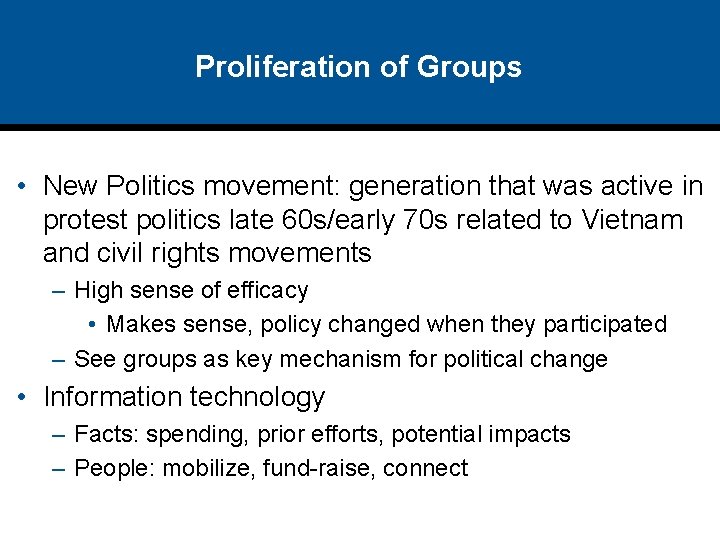 Proliferation of Groups

• New Politics movement: generation that was active in protest politics late 60s/early 70s related to Vietnam and civil rights movements
– High sense of efficacy
• Makes sense, policy changed when they participated
– See groups as key mechanism for political change
• Information technology
– Facts: spending, prior efforts, potential impacts
– People: mobilize, fund-raise, connect